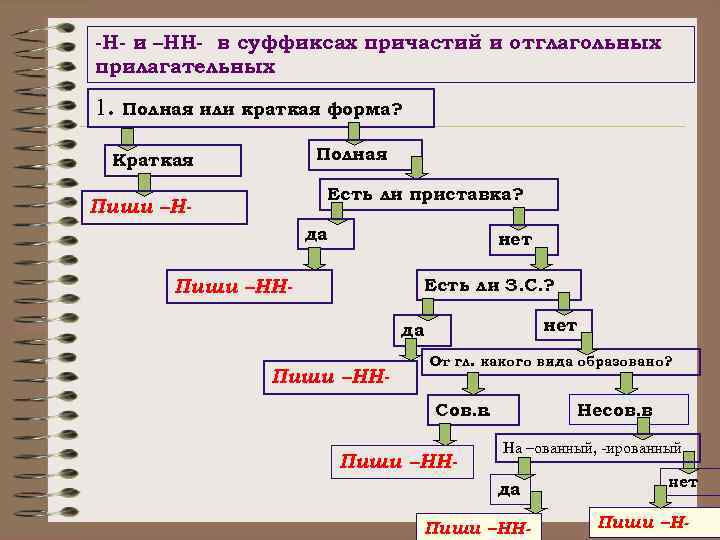 -Н- и –НН- в суффиксах причастий и отглагольных прилагательных

1. Полная или краткая форма?

Краткая

Пиши –Н-

Полная

Есть ли приставка?

да

Пиши –НН-

нет

Есть ли З.С.?

да

Пиши –НН-

нет

От гл. какого вида образовано?

Сов.в

Пиши –НН-

Несов.в

На –ованный, -ированный

да

Пиши –НН-

нет

Пиши –Н-